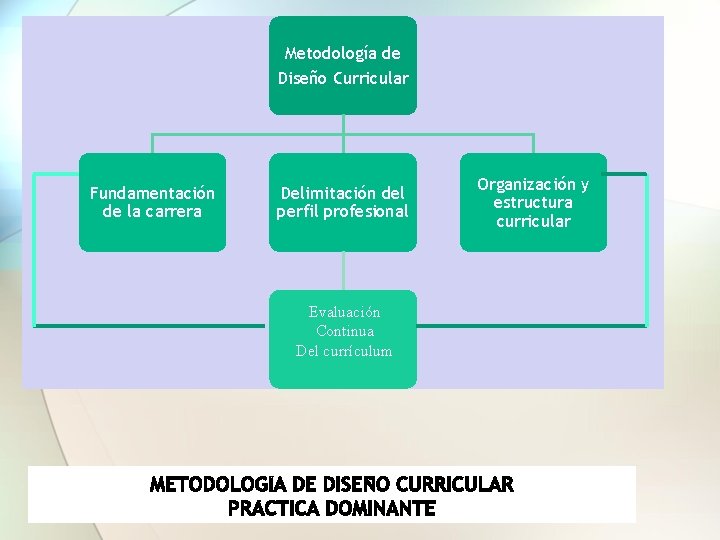 Metodología de Diseño Curricular

Fundamentación de la carrera

Delimitación del perfil profesional

Organización y estructura curricular

Evaluación Continua Del currículum

METODOLOGÍA DE DISEÑO CURRICULAR
PRACTICA DOMINANTE